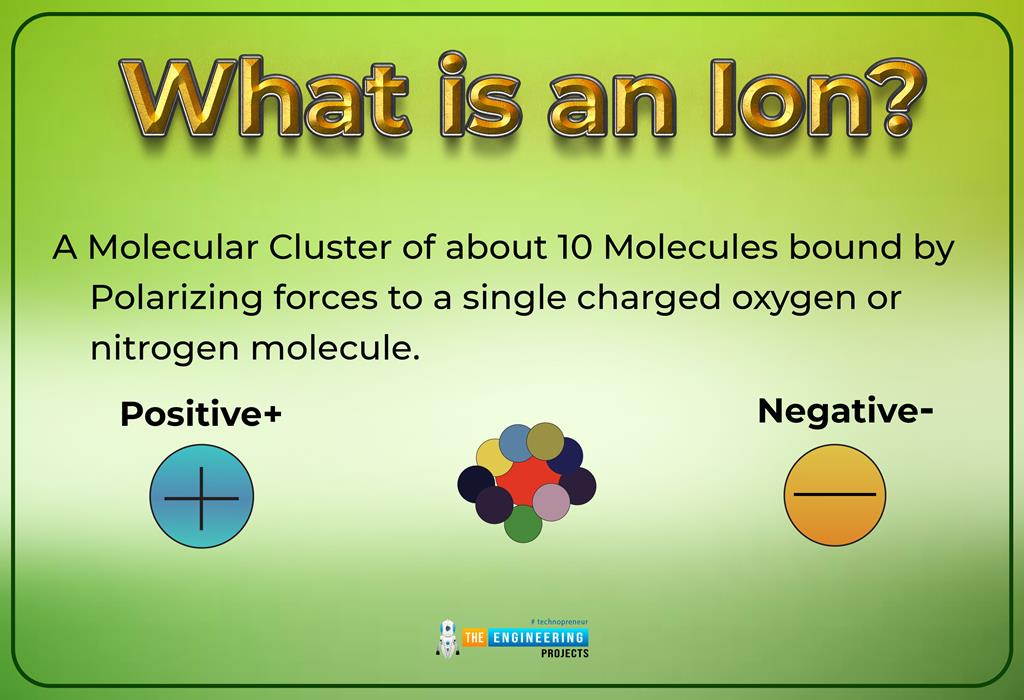 What is an Ion?

A Molecular Cluster of about 10 Molecules bound by Polarizing forces to a single charged oxygen or nitrogen molecule.

Positive+

Negative-

# technopreneur
THE ENGINEERING PROJECTS